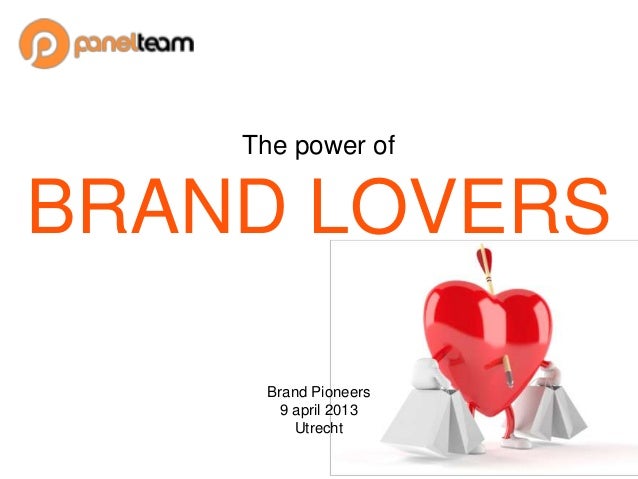 panelteam

The power of

BRAND LOVERS

Brand Pioneers
9 april 2013
Utrecht